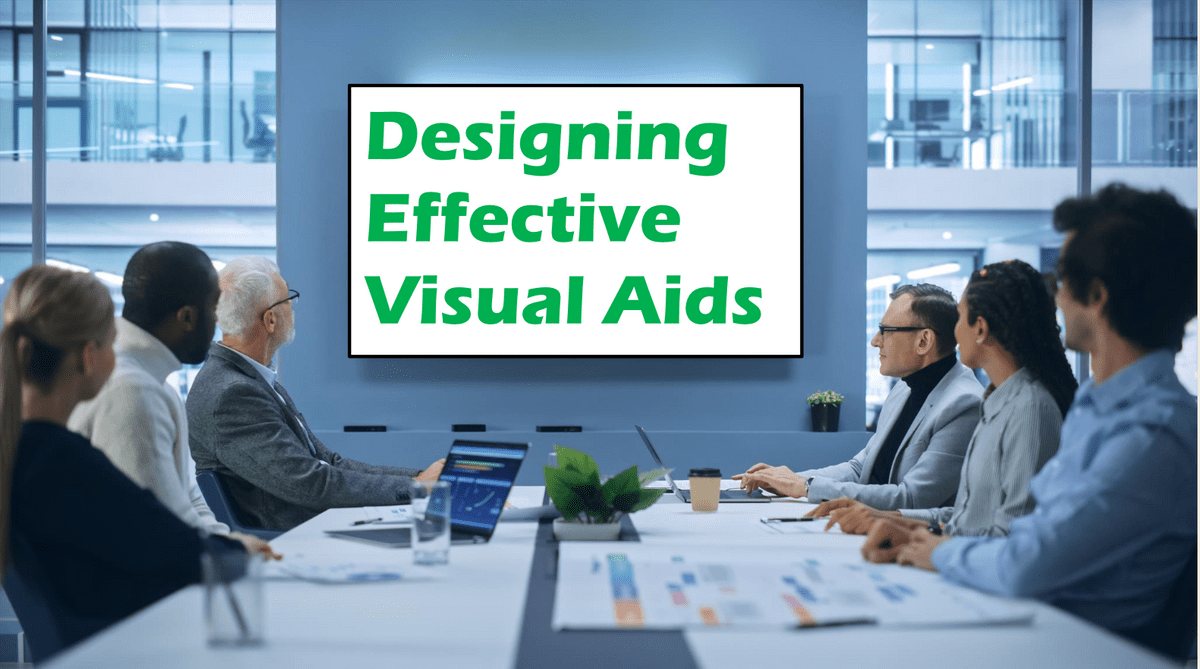 Designing Effective Visual Aids